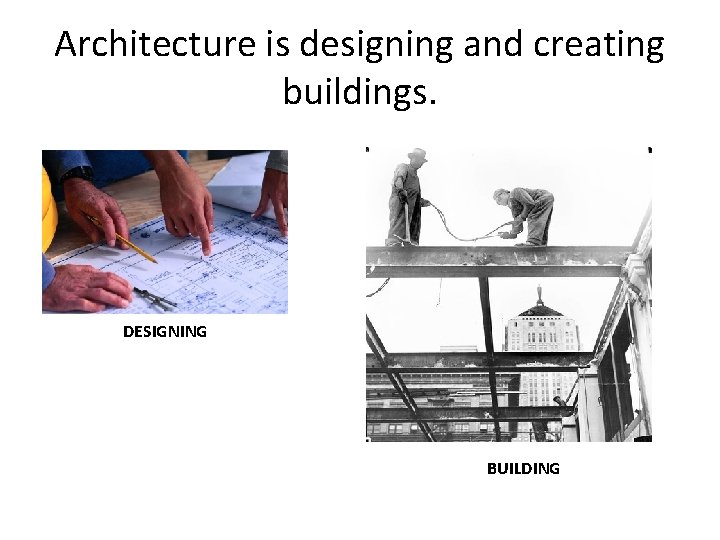 Architecture is designing and creating buildings.

DESIGNING

BUILDING